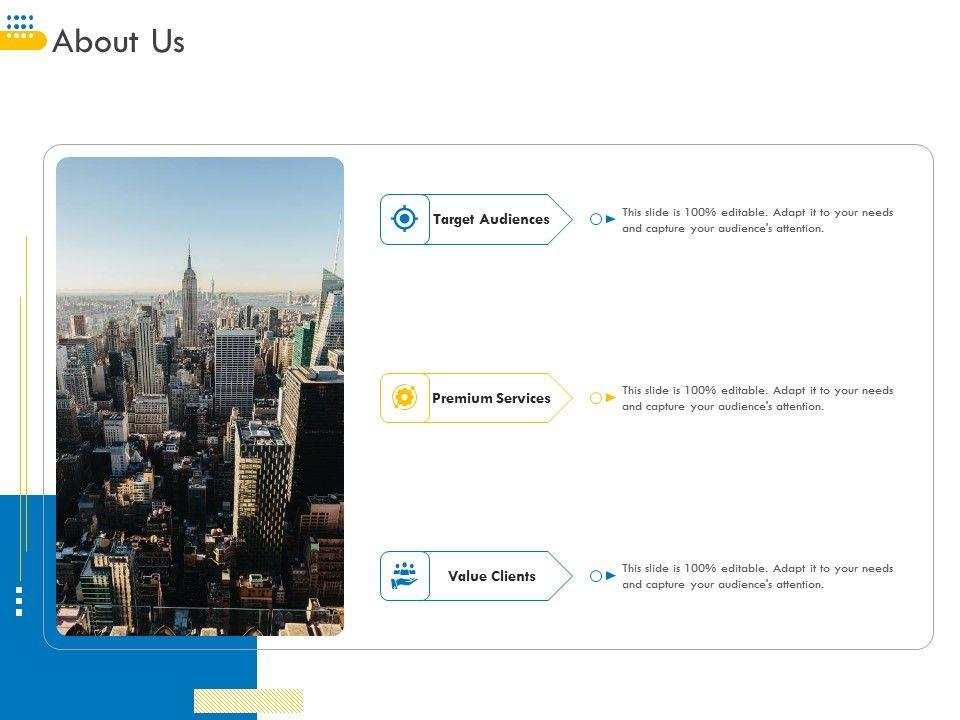 About Us

Target Audiences

This slide is 100% editable. Adapt it to your needs and capture your audience's attention.

Premium Services

This slide is 100% editable. Adapt it to your needs and capture your audience's attention.

Value Clients

This slide is 100% editable. Adapt it to your needs and capture your audience's attention.